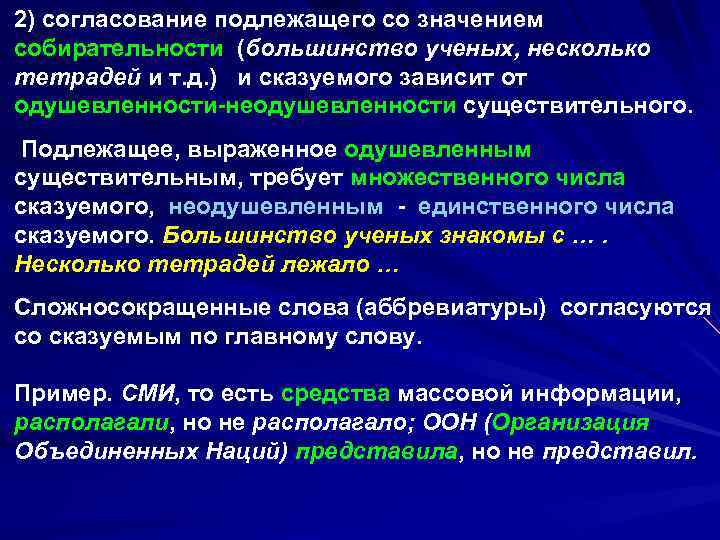 2) согласование подлежащего со значением собирательности (большинство ученых, несколько тетрадей и т.д.) и сказуемого зависит от одушевленности-неодушевленности существительного.

Подлежащее, выраженное одушевленным существительным, требует множественного числа сказуемого, неодушевленным - единственного числа сказуемого. Большинство ученых знакомы с … . Несколько тетрадей лежало …

Сложносокращенные слова (аббревиатуры) согласуются со сказуемым по главному слову.

Пример. СМИ, то есть средства массовой информации, располагали, но не располагало; ООН (Организация Объединенных Наций) представила, но не представил.